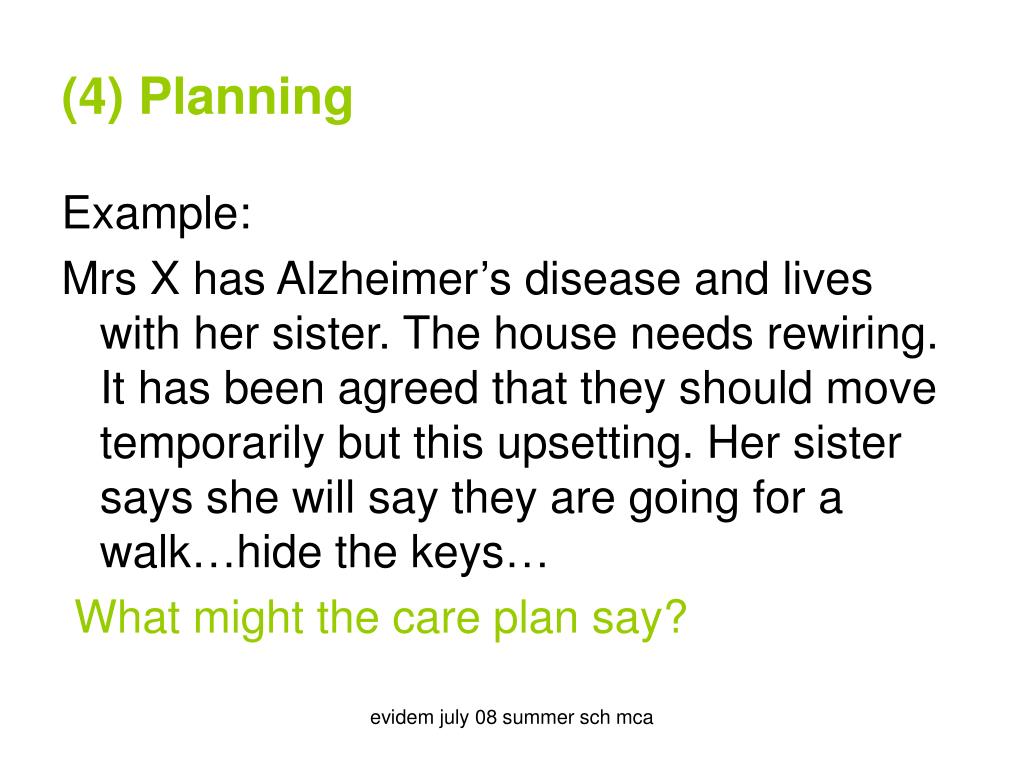 (4) Planning

Example:

Mrs X has Alzheimer’s disease and lives with her sister. The house needs rewiring. It has been agreed that they should move temporarily but this upsetting. Her sister says she will say they are going for a walk…hide the keys…

What might the care plan say?

evidem july 08 summer sch mca